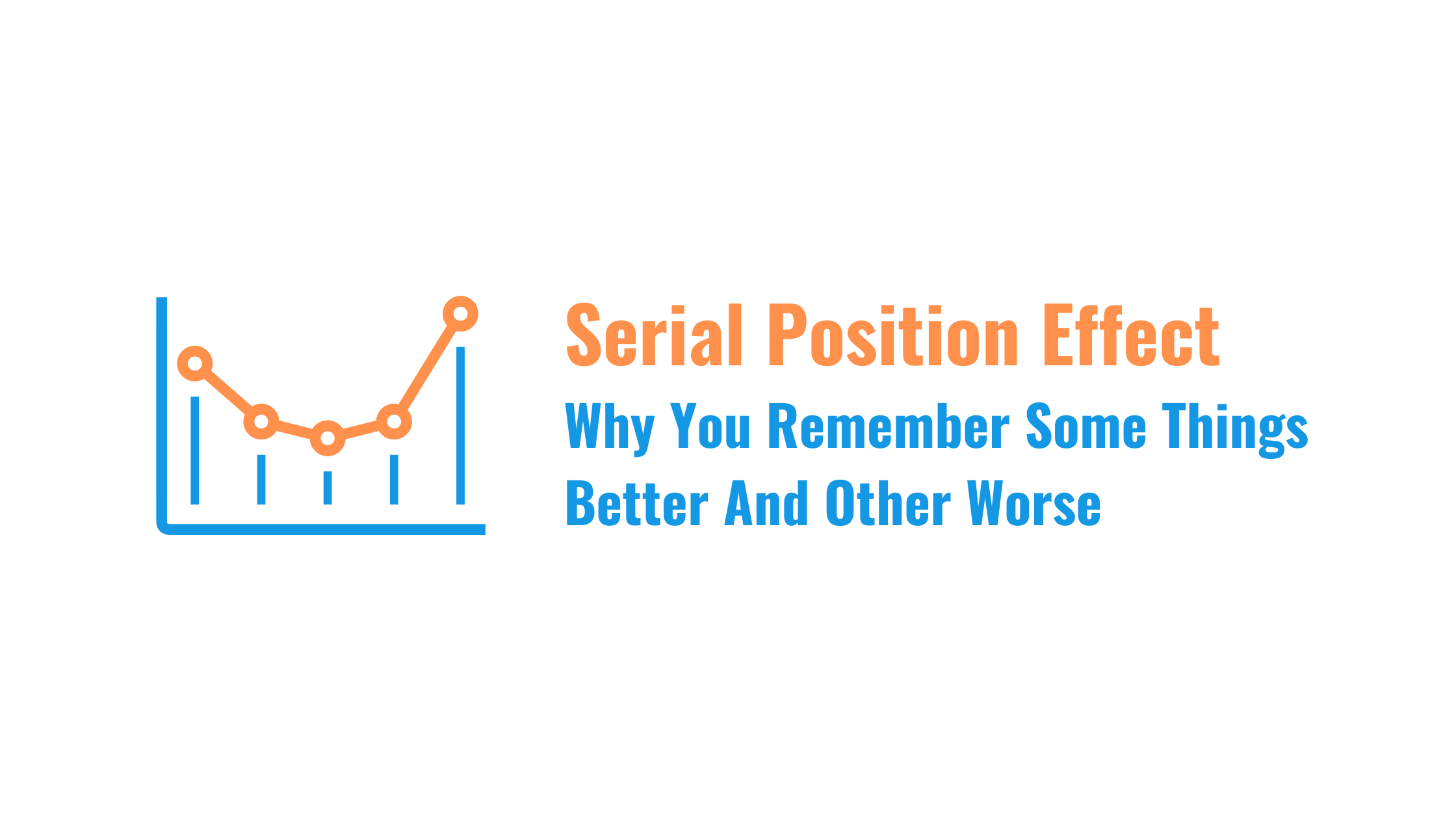 Serial Position Effect

Why You Remember Some Things Better And Other Worse